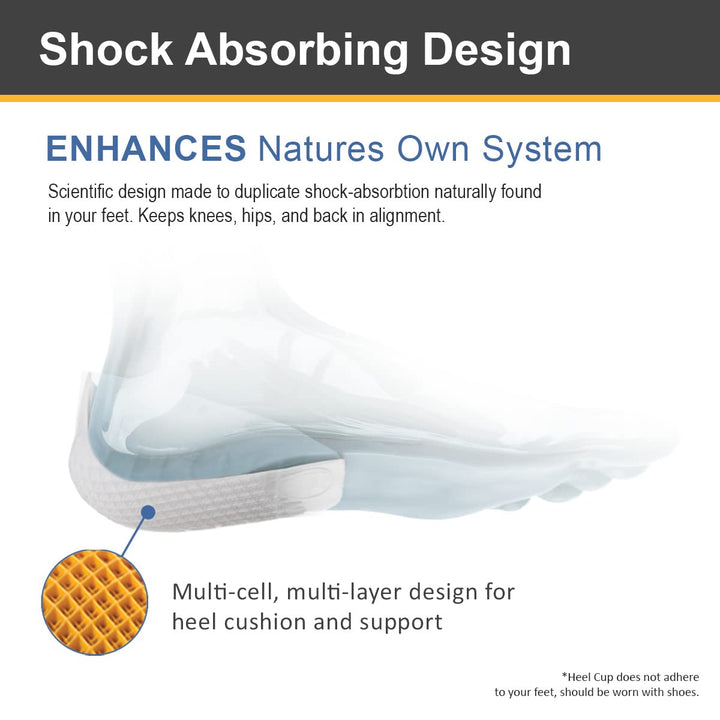 Shock Absorbing Design

ENHANCES Natures Own System

Scientific design made to duplicate shock-absorbtion naturally found in your feet. Keeps knees, hips, and back in alignment.

Multi-cell, multi-layer design for heel cushion and support

*Heel Cup does not adhere to your feet, should be worn with shoes.